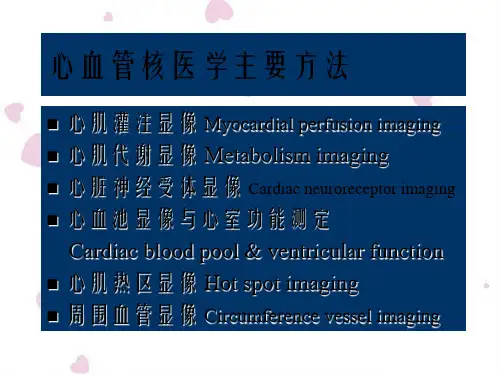 心血管核医学主要方法

■ 心肌灌注显像 Myocardial perfusion imaging
■ 心肌代谢显像 Metabolism imaging
■ 心脏神经受体显像 Cardiac neuroreceptor imaging
■ 心血池显像与心室功能测定
Cardiac blood pool & ventricular function
■ 心肌热区显像 Hot spot imaging
■ 周围血管显像 Circumference vessel imaging